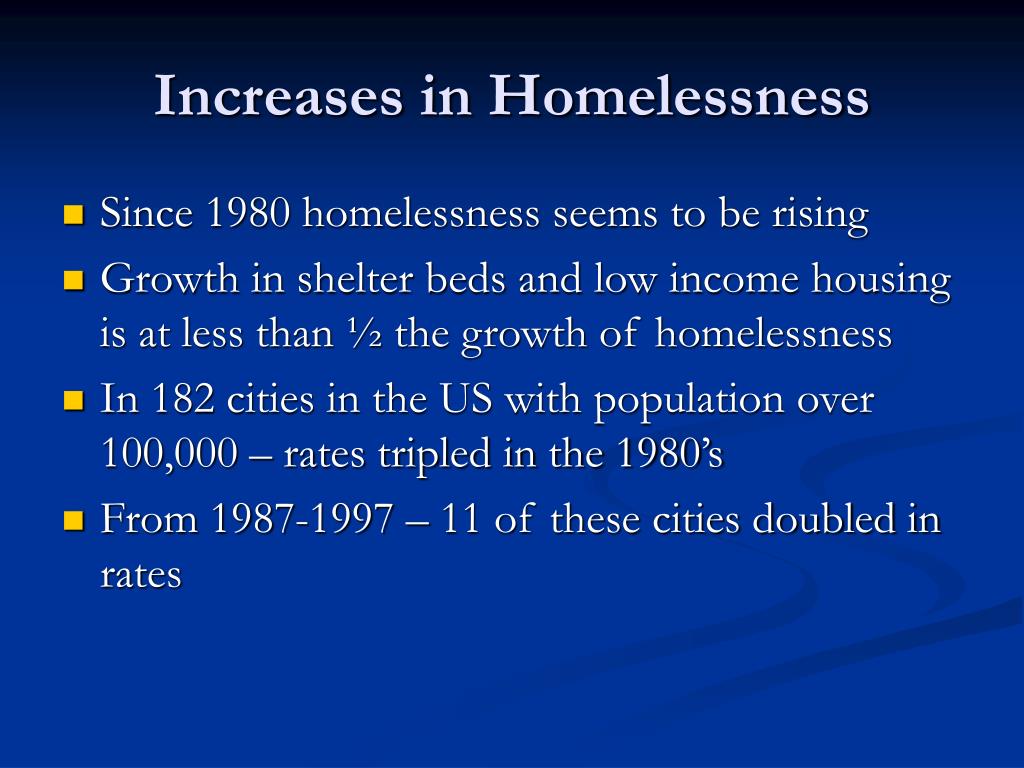 Increases in Homelessness

Since 1980 homelessness seems to be rising

Growth in shelter beds and low income housing is at less than ½ the growth of homelessness

In 182 cities in the US with population over 100,000 – rates tripled in the 1980’s

From 1987-1997 – 11 of these cities doubled in rates